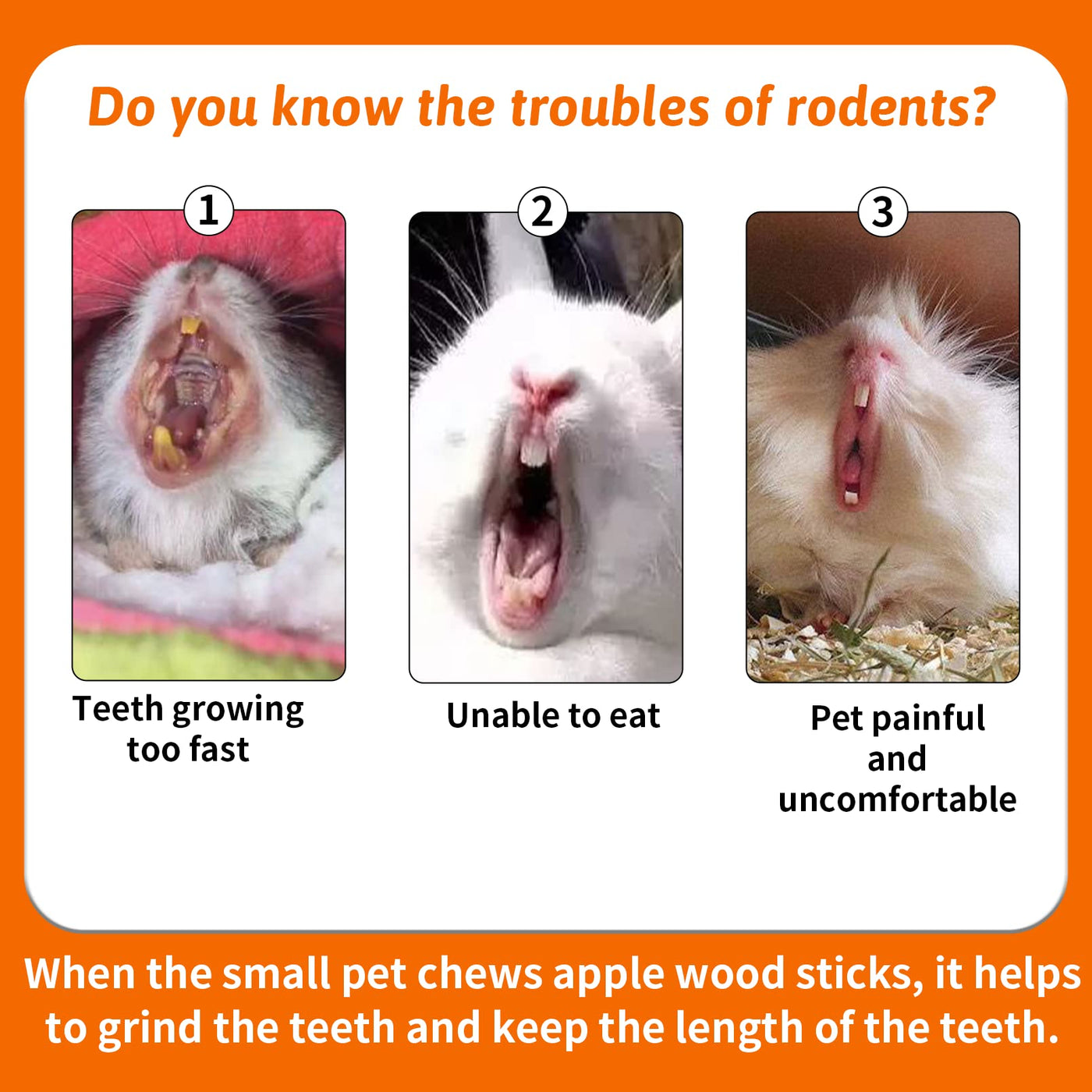 Do you know the troubles of rodents?

1

Teeth growing too fast

2

Unable to eat

3

Pet painful and uncomfortable

When the small pet chews apple wood sticks, it helps to grind the teeth and keep the length of the teeth.